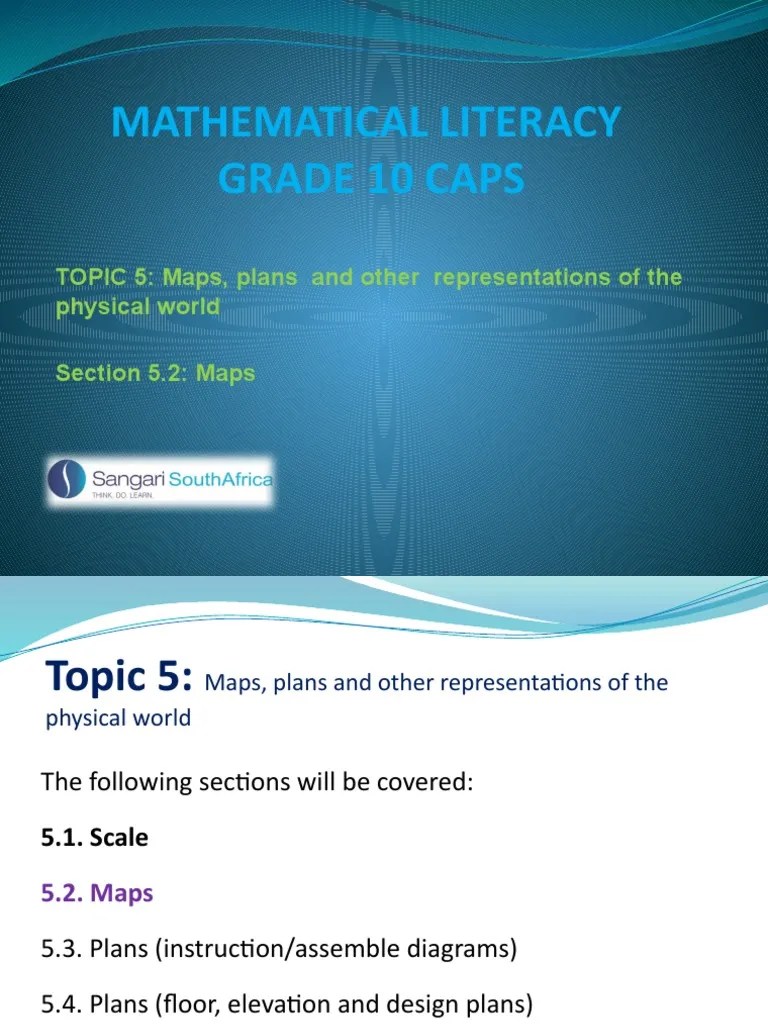 MATHEMATICAL LITERACY
GRADE 10 CAPS

TOPIC 5: Maps, plans and other representations of the physical world

Section 5.2: Maps

Sangari SouthAfrica
THINK. DO. LEARN.

Topic 5: Maps, plans and other representations of the physical world

The following sections will be covered:

5.1. Scale

5.2. Maps

5.3. Plans (instruction/assemble diagrams)

5.4. Plans (floor, elevation and design plans)